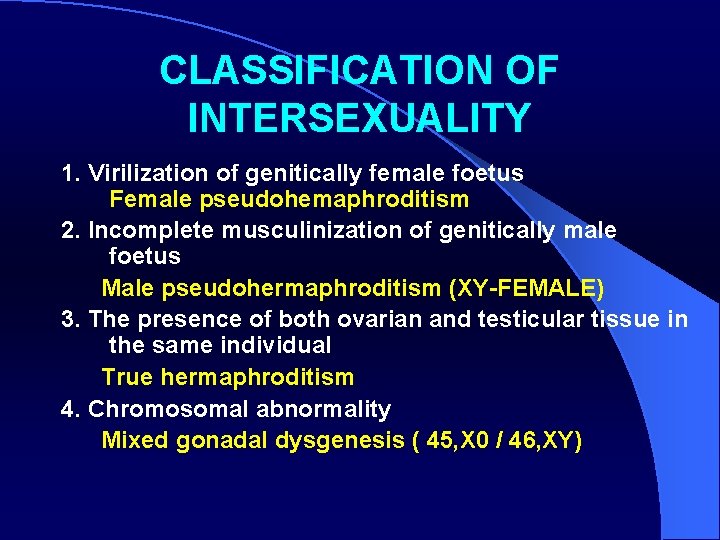 CLASSIFICATION OF INTERSEXUALITY

1. Virilization of genitically female foetus
Female pseudohemaphroditism

2. Incomplete musculinization of genitically male foetus
Male pseudohermaphroditism (XY-FEMALE)

3. The presence of both ovarian and testicular tissue in the same individual
True hermaphroditism

4. Chromosomal abnormality
Mixed gonadal dysgenesis ( 45,X0 / 46,XY)